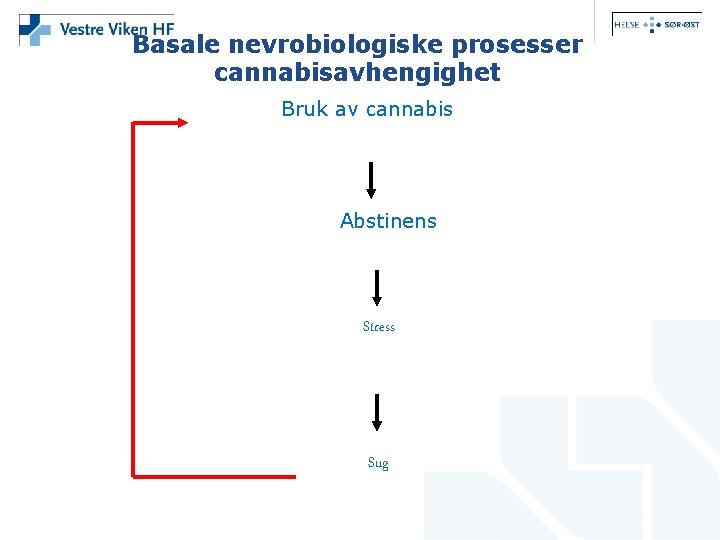 Vestre Viken HF

HELSE SØR-ØST

Basale nevrobiologiske prosesser cannabisavhengighet

Bruk av cannabis

Abstinens

Stress

Sug